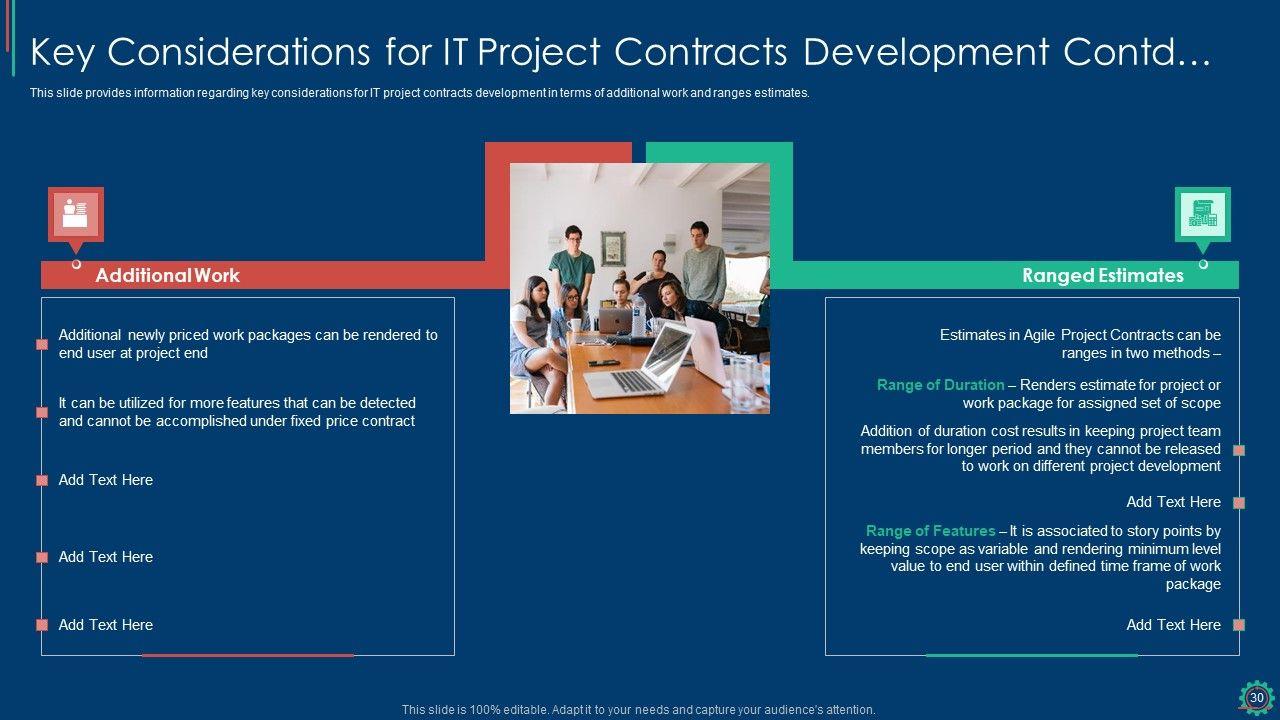 Key Considerations for IT Project Contracts Development Contd…

This slide provides information regarding key considerations for IT project contracts development in terms of additional work and ranges estimates.

Additional Work

Additional newly priced work packages can be rendered to end user at project end

It can be utilized for more features that can be detected and cannot be accomplished under fixed price contract

Add Text Here

Add Text Here

Add Text Here

Ranged Estimates

Estimates in Agile Project Contracts can be ranges in two methods –

Range of Duration – Renders estimate for project or work package for assigned set of scope

Addition of duration cost results in keeping project team members for longer period and they cannot be released to work on different project development

Add Text Here

Range of Features – It is associated to story points by keeping scope as variable and rendering minimum level value to end user within defined time frame of work package

Add Text Here

This slide is 100% editable. Adapt it to your needs and capture your audience's attention.

30